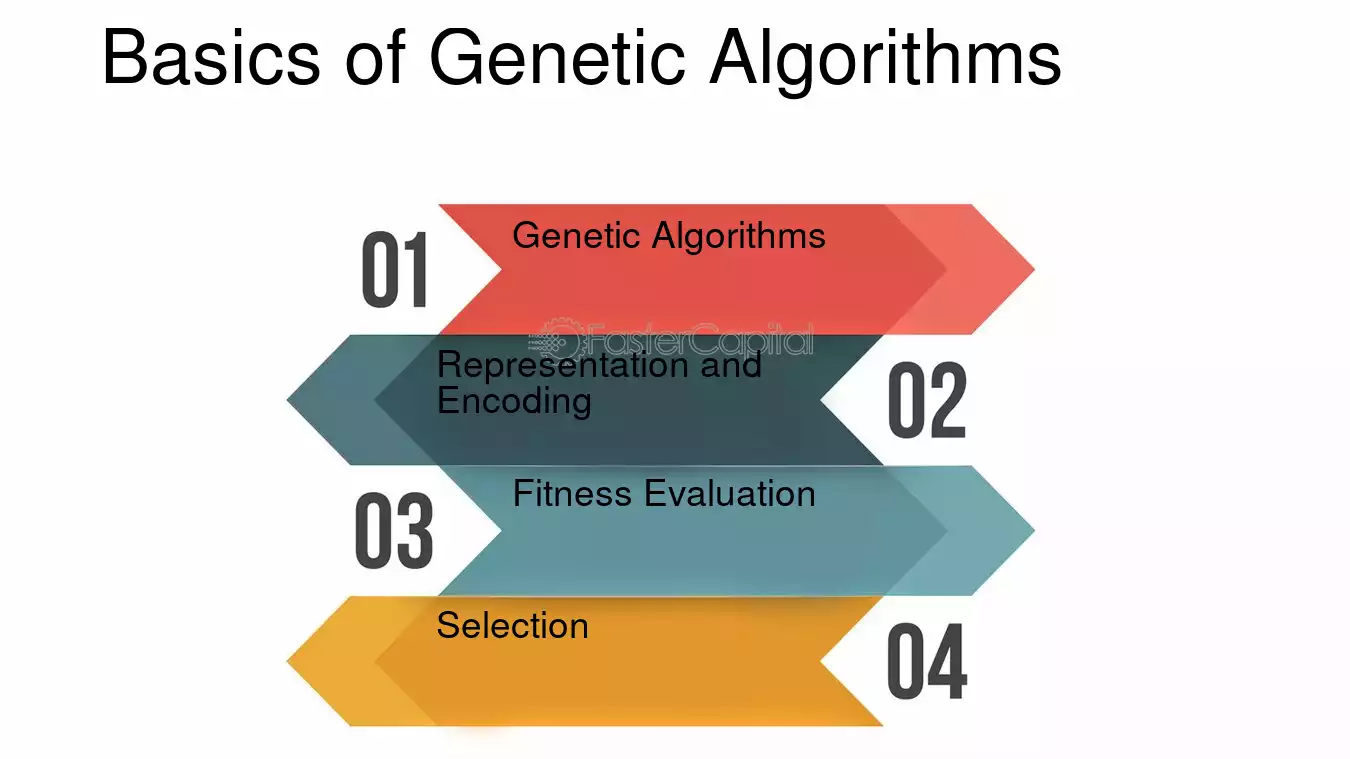 Basics of Genetic Algorithms

01

Genetic Algorithms

FasterCapital

Representation and Encoding

02

03

Fitness Evaluation

Selection

04